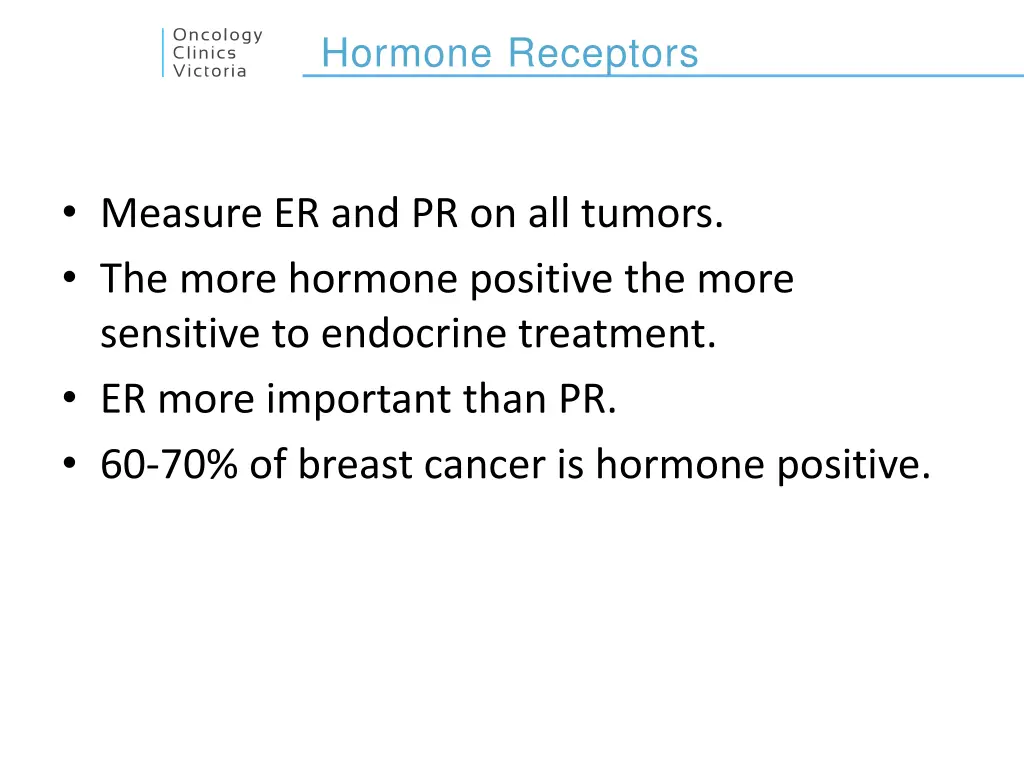 Oncology
Clinics
Victoria

Hormone Receptors

• Measure ER and PR on all tumors.
• The more hormone positive the more sensitive to endocrine treatment.
• ER more important than PR.
• 60-70% of breast cancer is hormone positive.